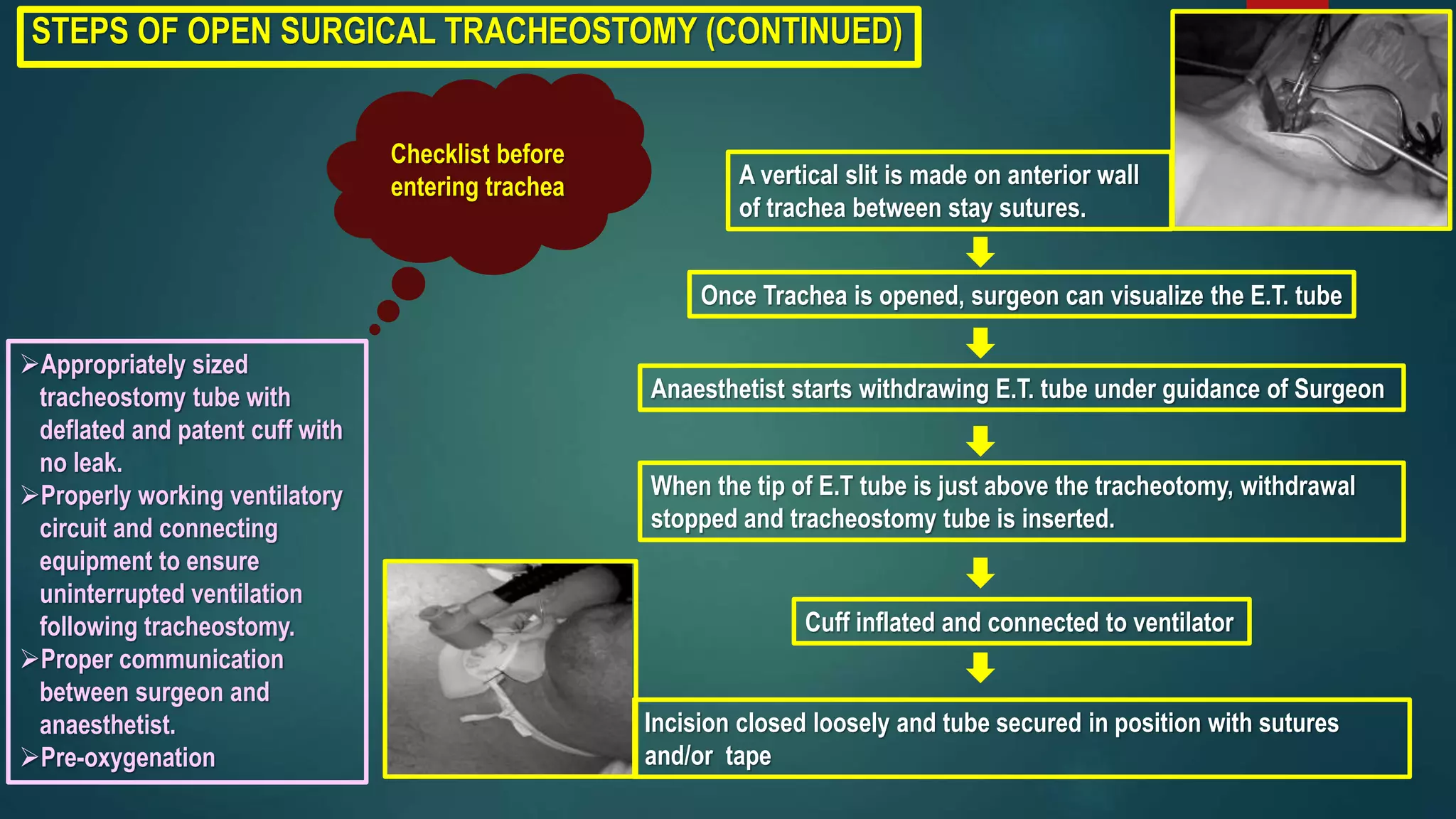 STEPS OF OPEN SURGICAL TRACHEOSTOMY (CONTINUED)

Checklist before entering trachea

➢Appropriately sized tracheostomy tube with deflated and patent cuff with no leak.
➢Properly working ventilatory circuit and connecting equipment to ensure uninterrupted ventilation following tracheostomy.
➢Proper communication between surgeon and anaesthetist.
➢Pre-oxygenation

A vertical slit is made on anterior wall of trachea between stay sutures.

Once Trachea is opened, surgeon can visualize the E.T. tube

Anaesthetist starts withdrawing E.T. tube under guidance of Surgeon

When the tip of E.T tube is just above the tracheotomy, withdrawal stopped and tracheostomy tube is inserted.

Cuff inflated and connected to ventilator

Incision closed loosely and tube secured in position with sutures and/or tape